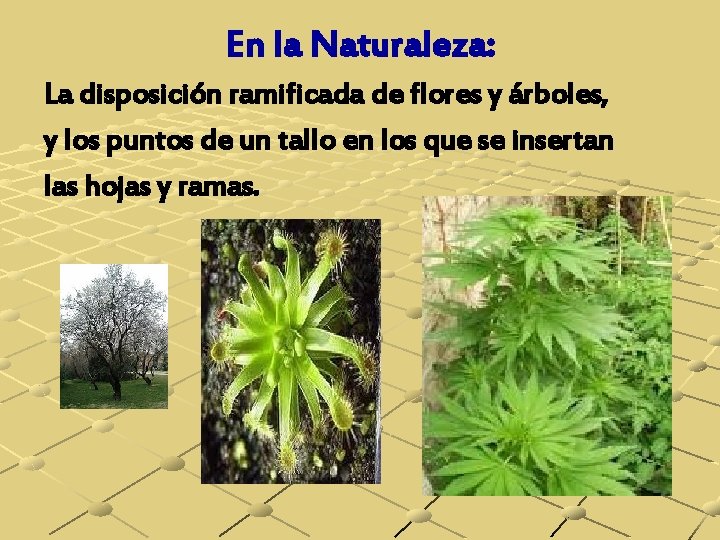 En la Naturaleza:

La disposición ramificada de flores y árboles, y los puntos de un tallo en los que se insertan las hojas y ramas.